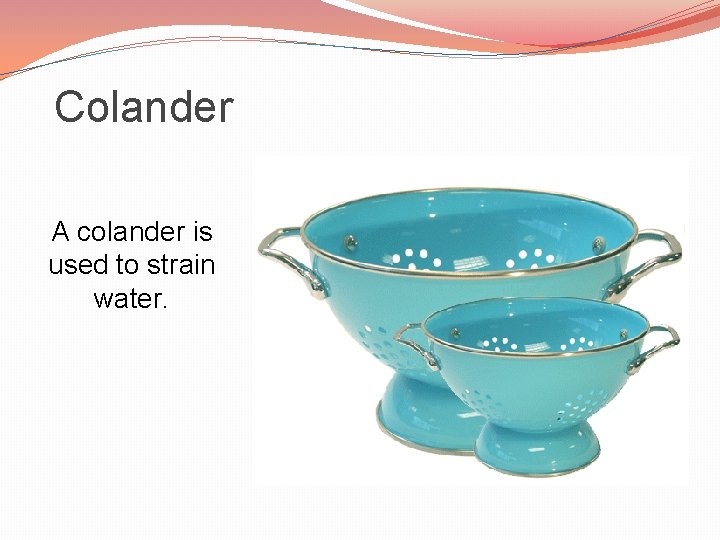 Colander

A colander is used to strain water.